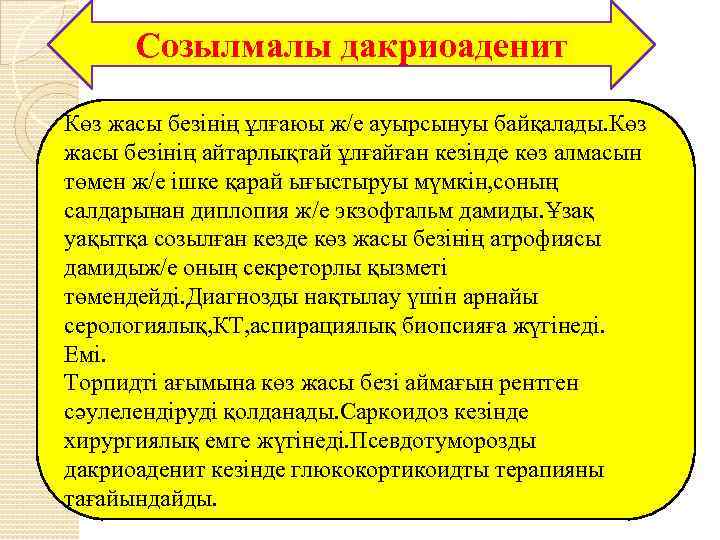 Созылмалы дакриоаденит

Көз жасы безінің ұлғаюы ж/е ауырсынуы байқалады.Көз жасы безінің айтарлықтай ұлғайған кезінде көз алмасын төмен ж/е ішке қарай ығыстыруы мүмкін,соның салдарынан диплопия ж/е экзофтальм дамиды.Ұзақ уақытқа созылған кезде көз жасы безінің атрофиясы дамидыж/е оның секреторлы қызметі төмендейді.Диагнозды нақтылау үшін арнайы серологиялық,КТ,аспирациялық биопсияға жүгінеді.
Емі.
Торпидті ағымына көз жасы безі аймағын рентген сәулелендіруді қолданады.Саркоидоз кезінде хирургиялық емге жүгінеді.Псевдотуморозды дакриоаденит кезінде глюкокортикоидты терапияны тағайындайды.